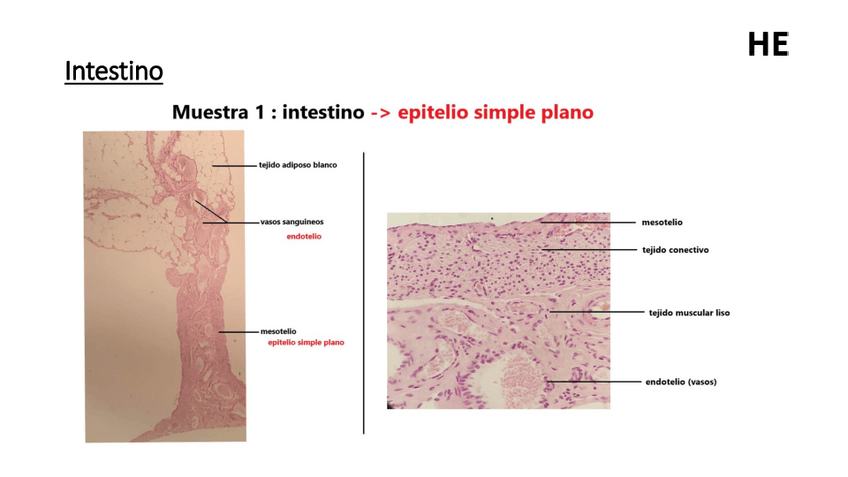 HE

Intestino

Muestra 1 : intestino -> epitelio simple plano

tejido adiposo blanco

vasos sanguineos
endotelio

mesotelio
epitelio simple plano

mesotelio

tejido conectivo

tejido muscular liso

endotelio (vasos)